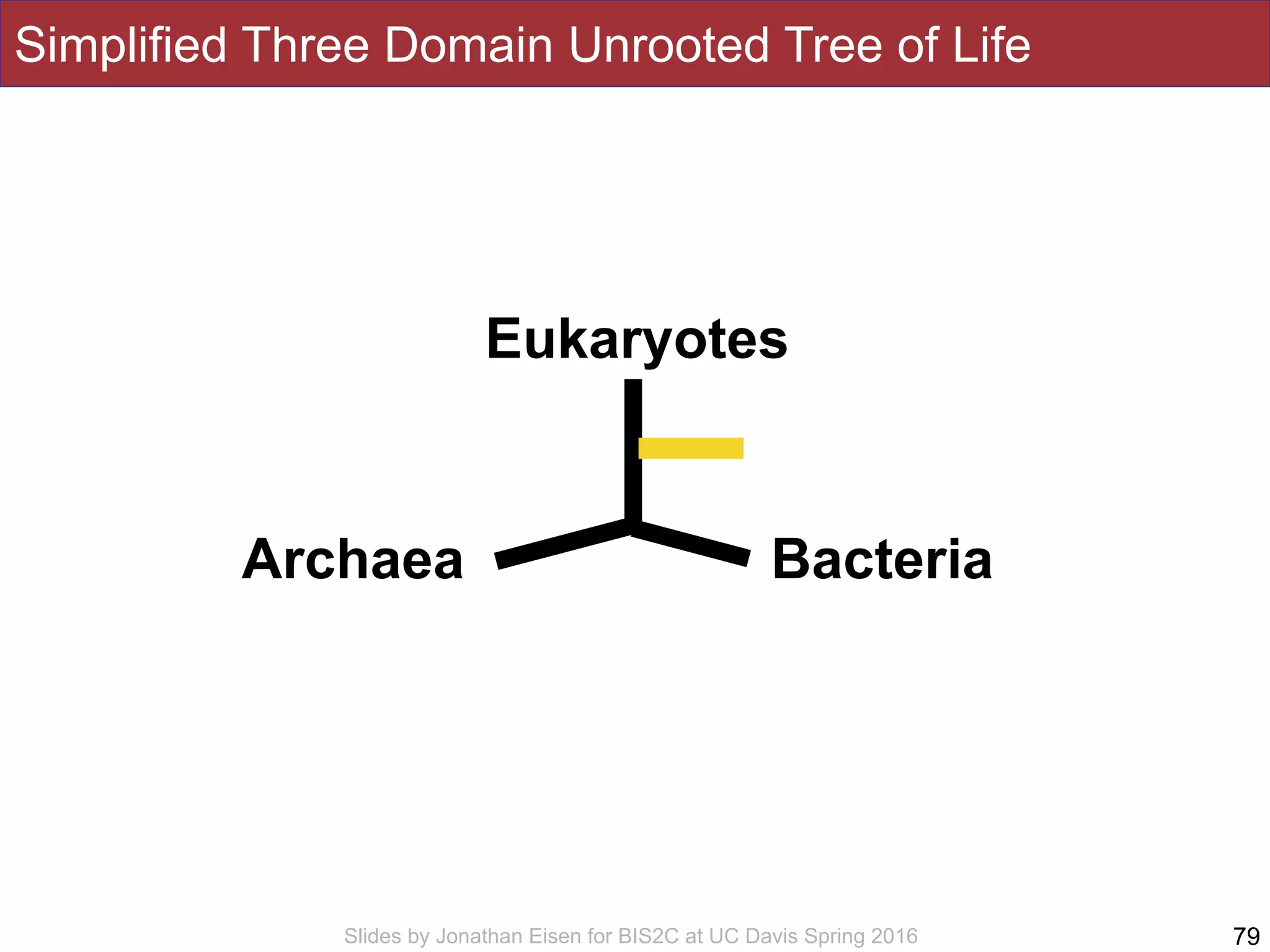 Simplified Three Domain Unrooted Tree of Life

Eukaryotes

Archaea

Bacteria

Slides by Jonathan Eisen for BIS2C at UC Davis Spring 2016

79